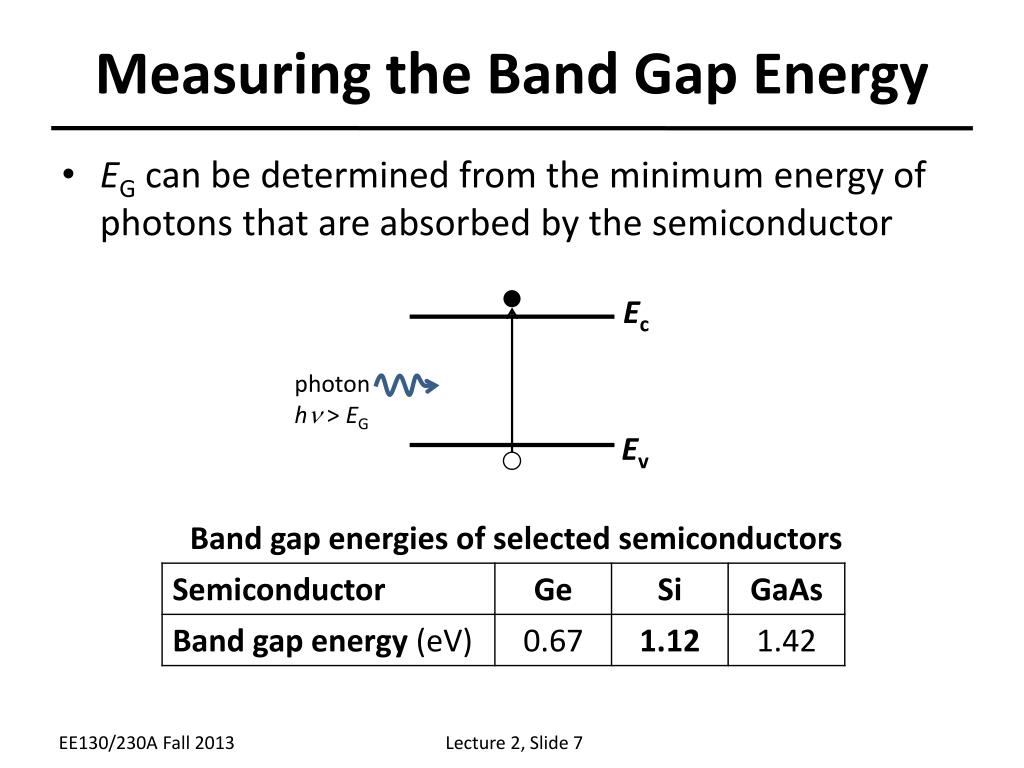 Measuring the Band Gap Energy

• $E_G$ can be determined from the minimum energy of photons that are absorbed by the semiconductor

$E_c$

photon
$h\nu > E_G$

$E_v$

Band gap energies of selected semiconductors

| Semiconductor | Ge | Si | GaAs |
|---|---|---|---|
| Band gap energy (eV) | 0.67 | 1.12 | 1.42 |

EE130/230A Fall 2013

Lecture 2, Slide 7